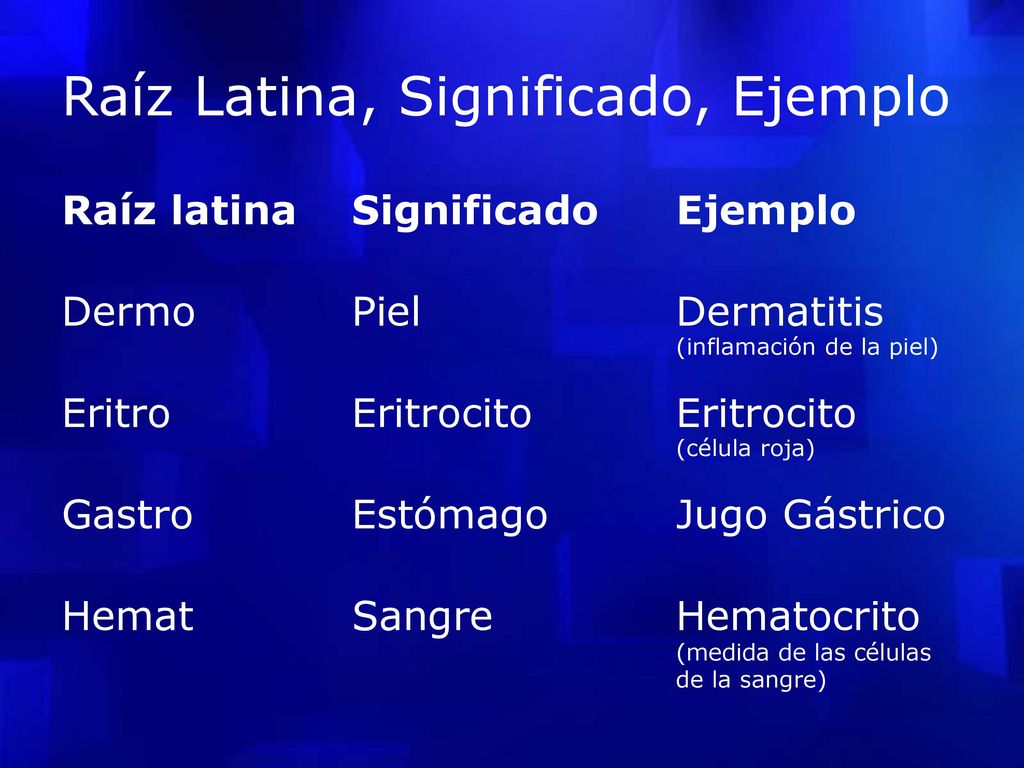 Raíz Latina, Significado, Ejemplo

| Raíz latina | Significado | Ejemplo |
|---|---|---|
| Dermo | Piel | Dermatitis (inflamación de la piel) |
| Eritro | Eritrocito | Eritrocito (célula roja) |
| Gastro | Estómago | Jugo Gástrico |
| Hemat | Sangre | Hematocrito (medida de las células de la sangre) |